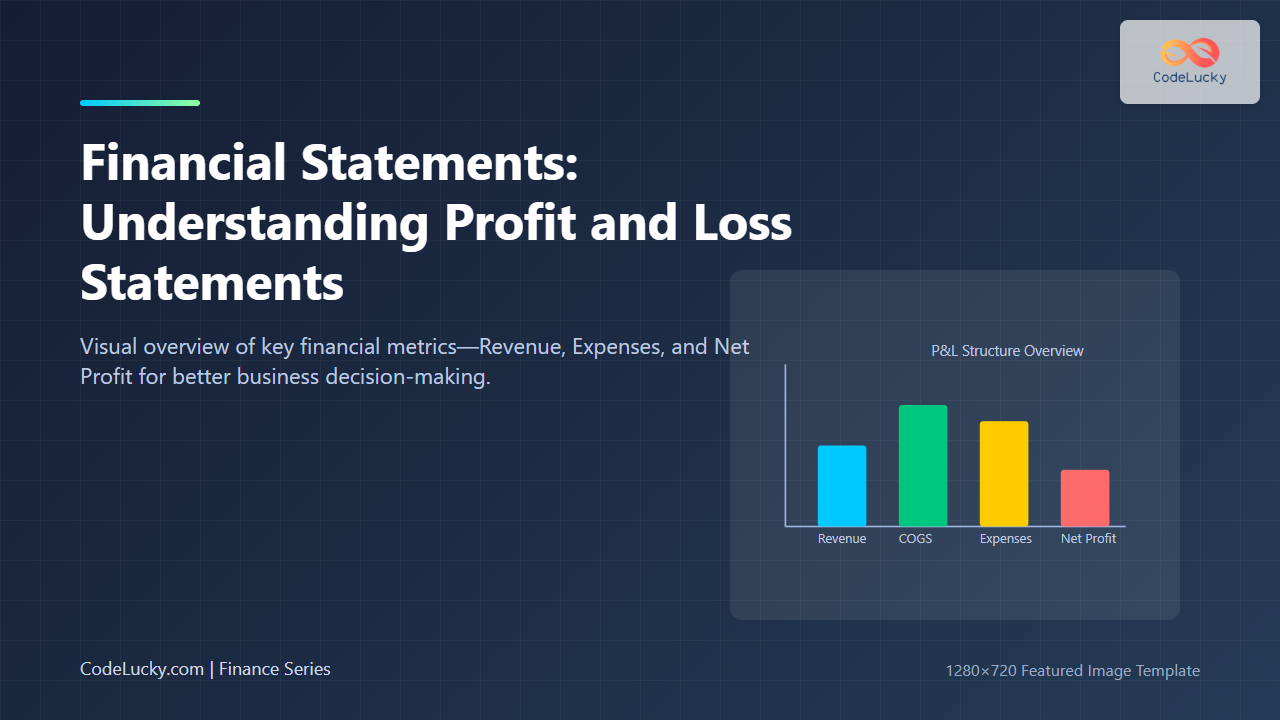 CodeLucky

Financial Statements: Understanding Profit and Loss Statements

Visual overview of key financial metrics—Revenue, Expenses, and Net Profit for better business decision-making.

P&L Structure Overview

Revenue
COGS
Expenses
Net Profit

CodeLucky.com | Finance Series

1280×720 Featured Image Template